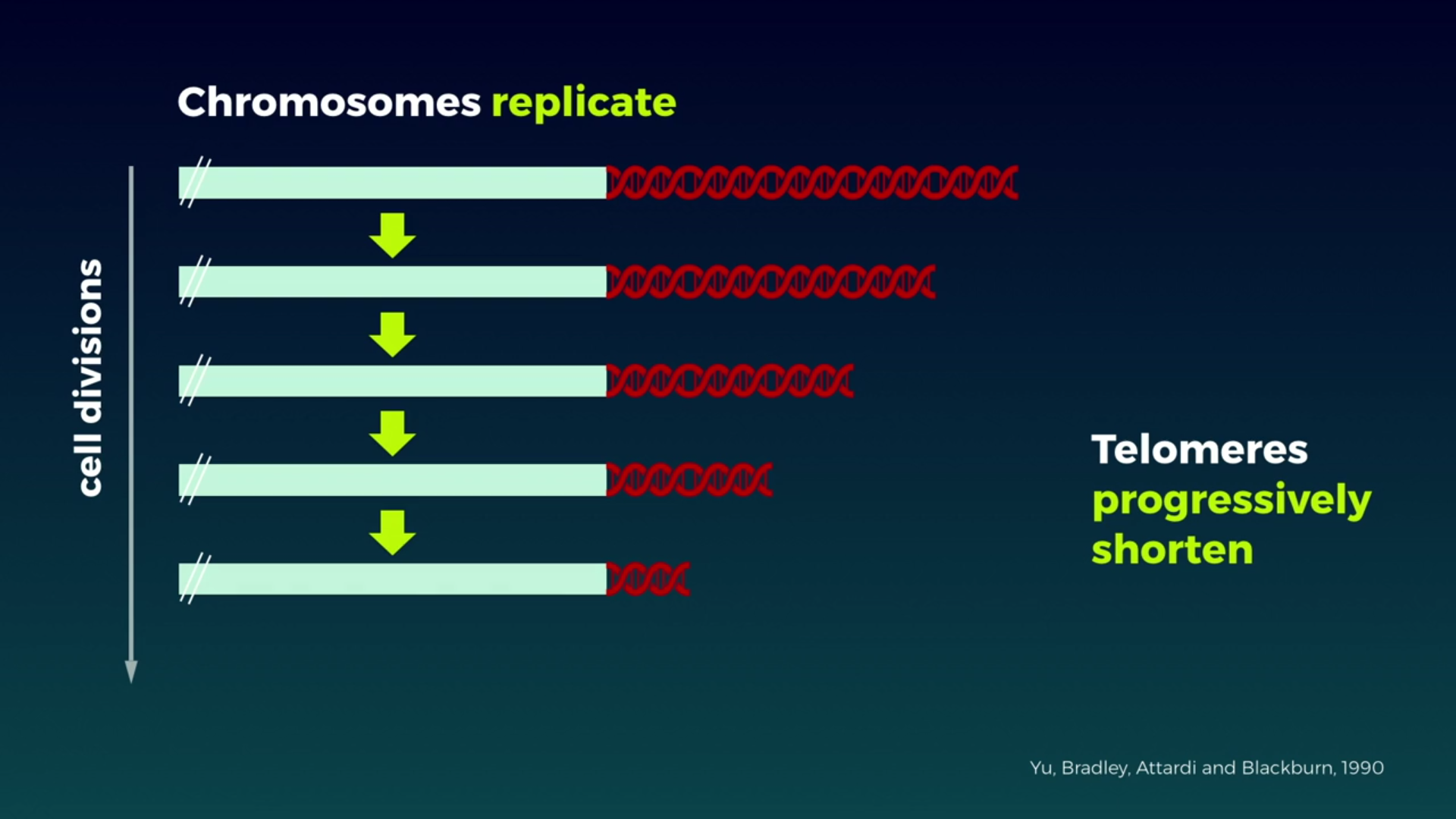 Chromosomes replicate

cell divisions

Telomeres progressively shorten

Yu, Bradley, Attardi and Blackburn, 1990